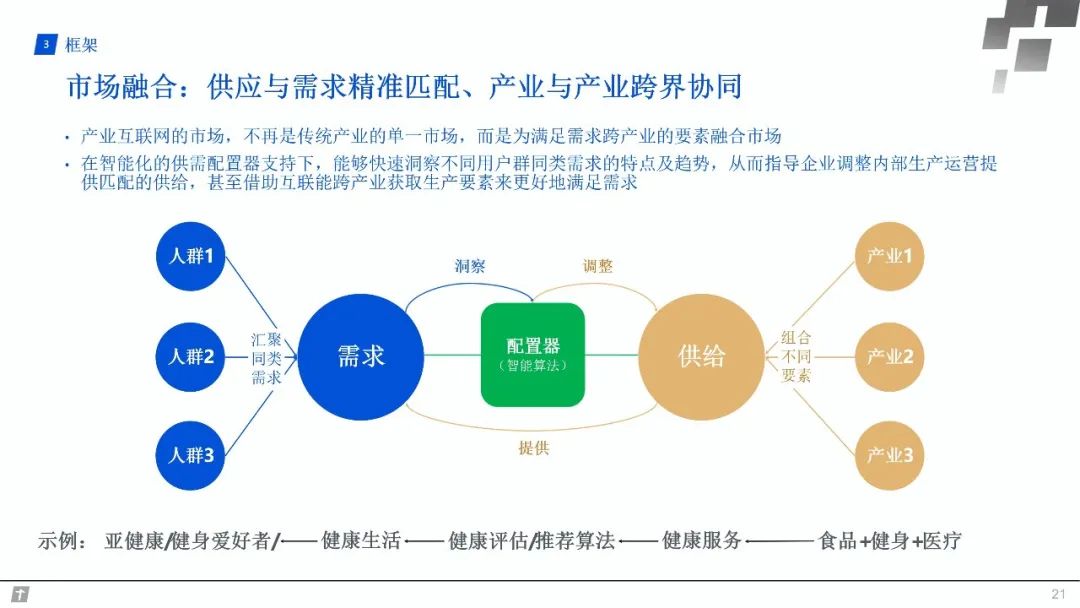 3 框架

市场融合：供应与需求精准匹配、产业与产业跨界协同

• 产业互联网的市场，不再是传统产业的单一市场，而是为满足需求跨产业的要素融合市场
• 在智能化的供需配置器支持下，能够快速洞察不同用户群同类需求的特点及趋势，从而指导企业调整内部生产运营提供匹配的供给，甚至借助互联能跨产业获取生产要素来更好地满足需求

人群1
人群2
人群3
汇聚同类需求
需求
洞察
调整
配置器
（智能算法）
提供
供给
组合不同要素
产业1
产业2
产业3

示例： 亚健康/健身爱好者/—— 健康生活 —— 健康评估/推荐算法 —— 健康服务 ———— 食品+健身+医疗

21